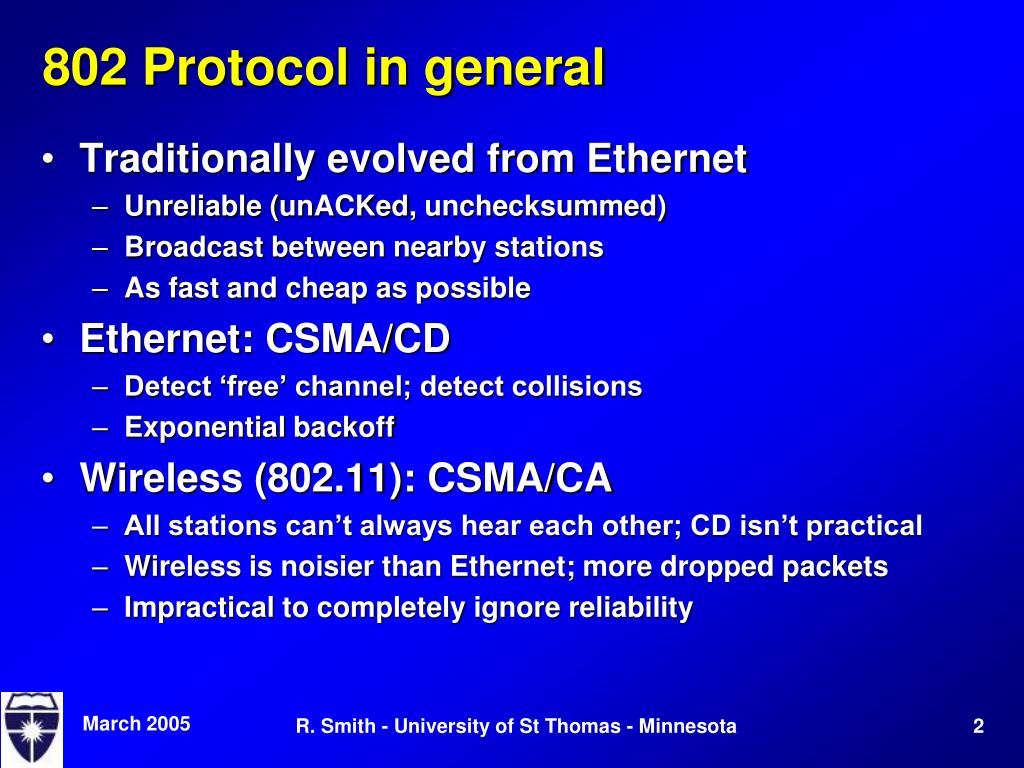 802 Protocol in general

• Traditionally evolved from Ethernet
  – Unreliable (unACKed, unchecksummed)
  – Broadcast between nearby stations
  – As fast and cheap as possible
• Ethernet: CSMA/CD
  – Detect ‘free’ channel; detect collisions
  – Exponential backoff
• Wireless (802.11): CSMA/CA
  – All stations can’t always hear each other; CD isn’t practical
  – Wireless is noisier than Ethernet; more dropped packets
  – Impractical to completely ignore reliability

March 2005

R. Smith - University of St Thomas - Minnesota

2